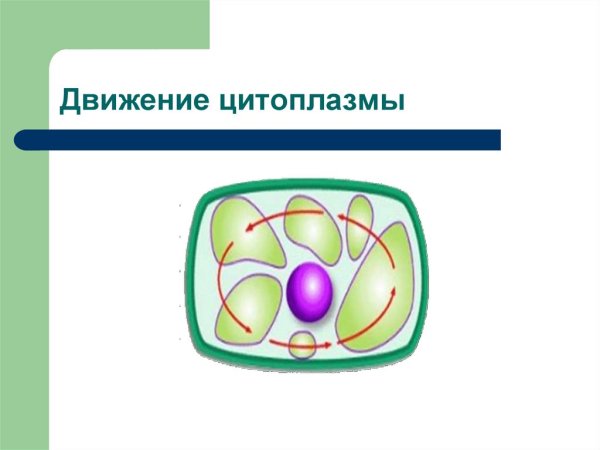 Движение цитоплазмы